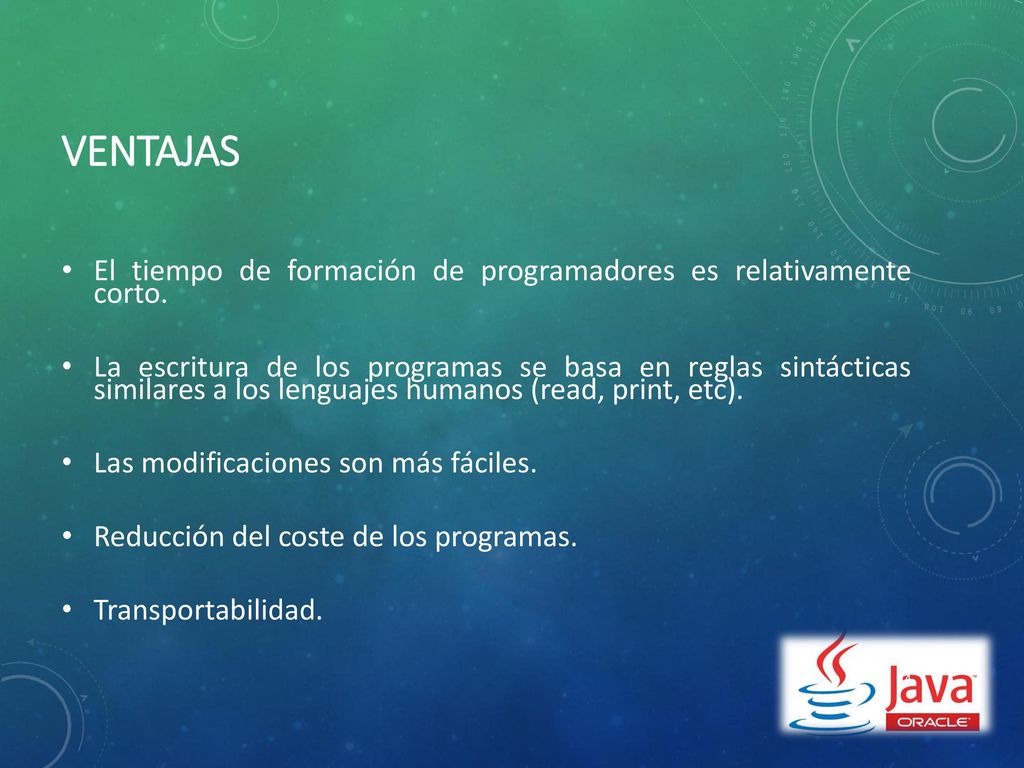 VENTAJAS

• El tiempo de formación de programadores es relativamente corto.

• La escritura de los programas se basa en reglas sintácticas similares a los lenguajes humanos (read, print, etc).

• Las modificaciones son más fáciles.

• Reducción del coste de los programas.

• Transportabilidad.

Java
ORACLE